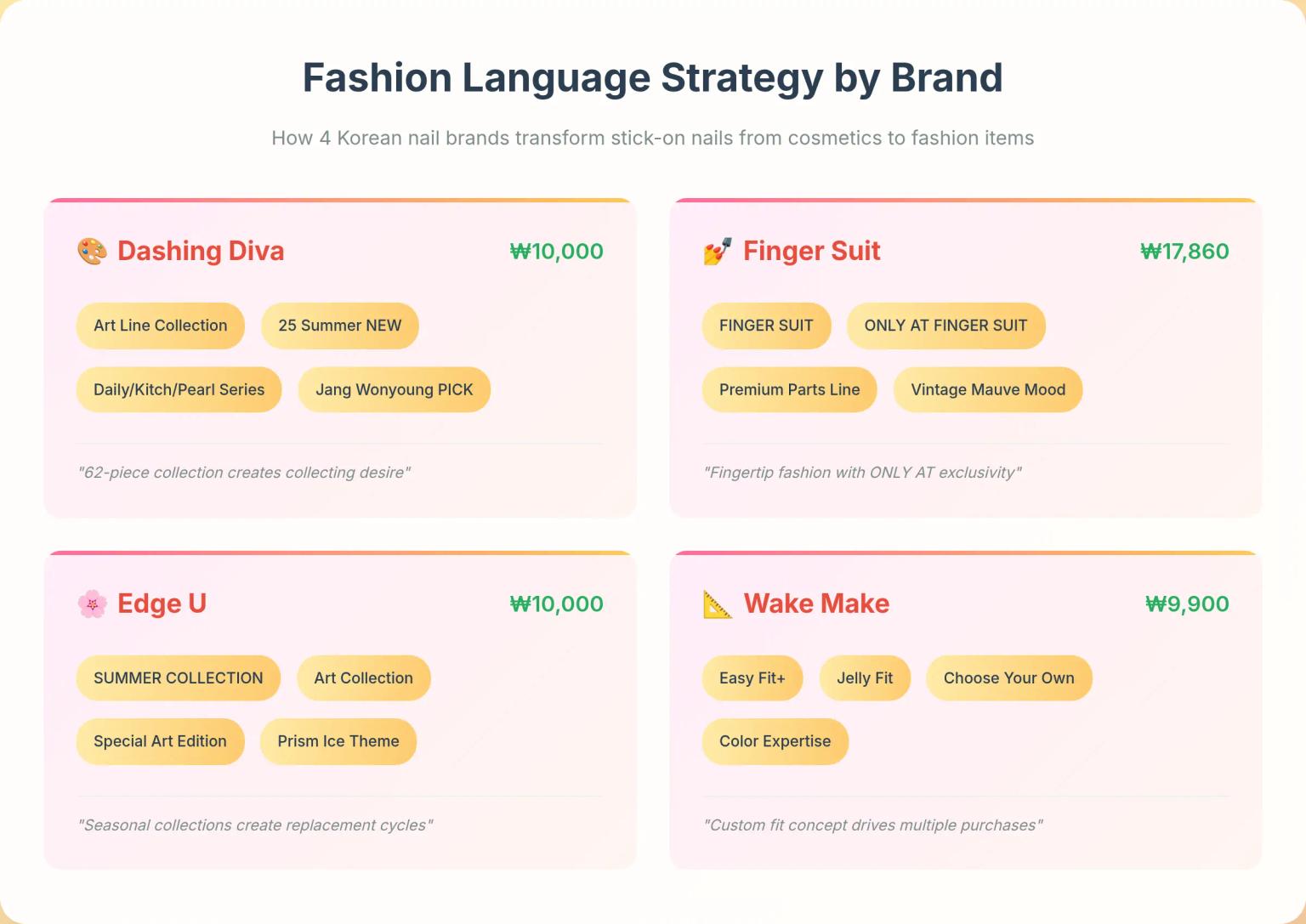 Fashion Language Strategy by Brand

How 4 Korean nail brands transform stick-on nails from cosmetics to fashion items

🎨 Dashing Diva ₩10,000

Art Line Collection
25 Summer NEW
Daily/Kitch/Pearl Series
Jang Wonyoung PICK

"62-piece collection creates collecting desire"

💅 Finger Suit ₩17,860

FINGER SUIT
ONLY AT FINGER SUIT
Premium Parts Line
Vintage Mauve Mood

"Fingertip fashion with ONLY AT exclusivity"

🌸 Edge U ₩10,000

SUMMER COLLECTION
Art Collection
Special Art Edition
Prism Ice Theme

"Seasonal collections create replacement cycles"

📐 Wake Make ₩9,900

Easy Fit+
Jelly Fit
Choose Your Own
Color Expertise

"Custom fit concept drives multiple purchases"